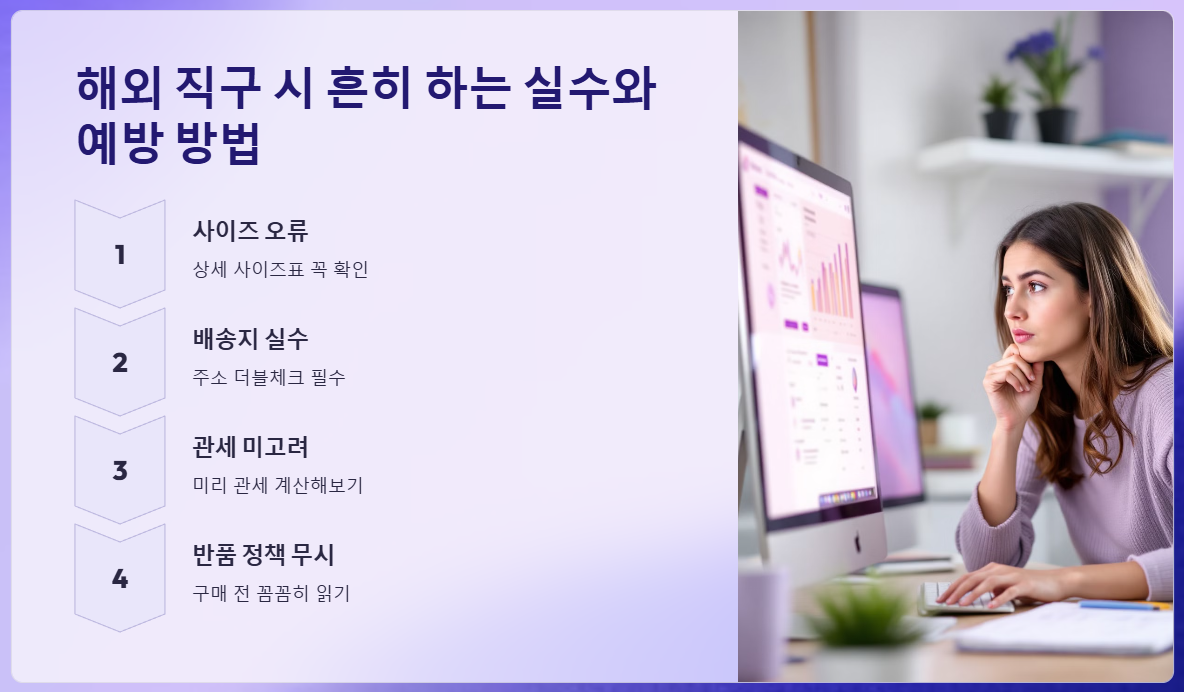 해외 직구 시 흔히 하는 실수와 예방 방법

1

사이즈 오류

상세 사이즈표 꼭 확인

2

배송지 실수

주소 더블체크 필수

3

관세 미고려

미리 관세 계산해보기

4

반품 정책 무시

구매 전 꼼꼼히 읽기